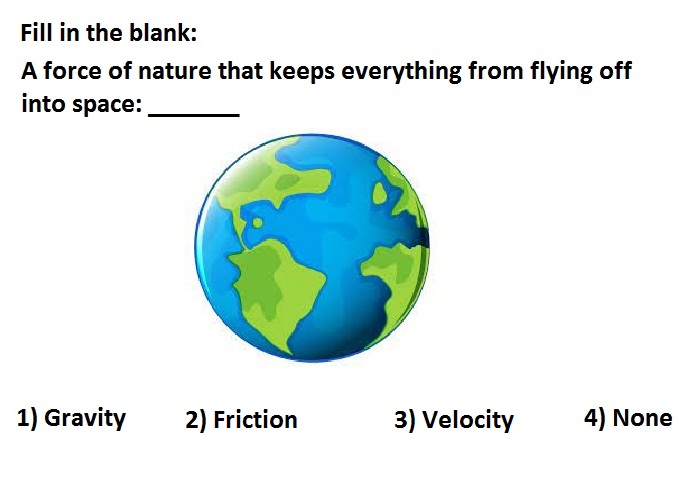 Fill in the blank:

A force of nature that keeps everything from flying off into space: _______

1) Gravity 2) Friction 3) Velocity 4) None